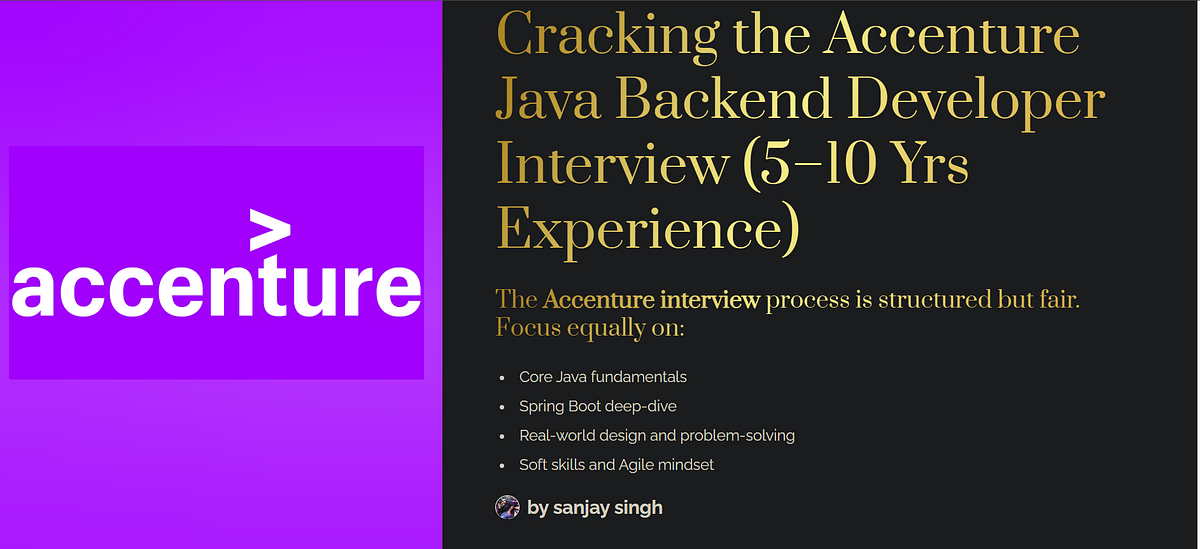 accenture

Cracking the Accenture Java Backend Developer Interview (5–10 Yrs Experience)

The Accenture interview process is structured but fair. Focus equally on:

- Core Java fundamentals
- Spring Boot deep-dive
- Real-world design and problem-solving
- Soft skills and Agile mindset

by sanjay singh